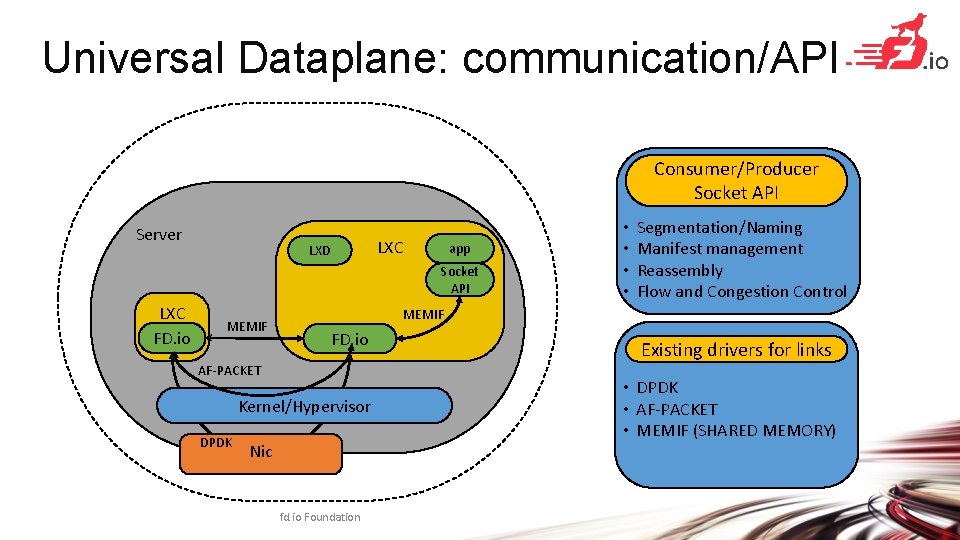 Universal Dataplane: communication/API

.io

Server

LXD

LXC

app

Socket API

LXC

FD.io

MEMIF

MEMIF

FD.io

AF-PACKET

Kernel/Hypervisor

DPDK

Nic

Consumer/Producer Socket API

• Segmentation/Naming
• Manifest management
• Reassembly
• Flow and Congestion Control

Existing drivers for links

• DPDK
• AF-PACKET
• MEMIF (SHARED MEMORY)

fd.io Foundation